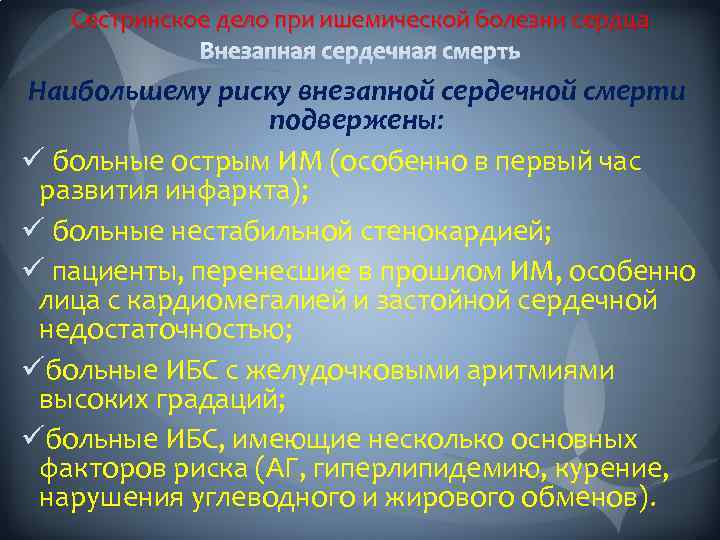 Сестринское дело при ишемической болезни сердца
Внезапная сердечная смерть

Наибольшему риску внезапной сердечной смерти подвержены:

✓ больные острым ИМ (особенно в первый час развития инфаркта);

✓ больные нестабильной стенокардией;

✓ пациенты, перенесшие в прошлом ИМ, особенно лица с кардиомегалией и застойной сердечной недостаточностью;

✓больные ИБС с желудочковыми аритмиями высоких градаций;

✓больные ИБС, имеющие несколько основных факторов риска (АГ, гиперлипидемию, курение, нарушения углеводного и жирового обменов).